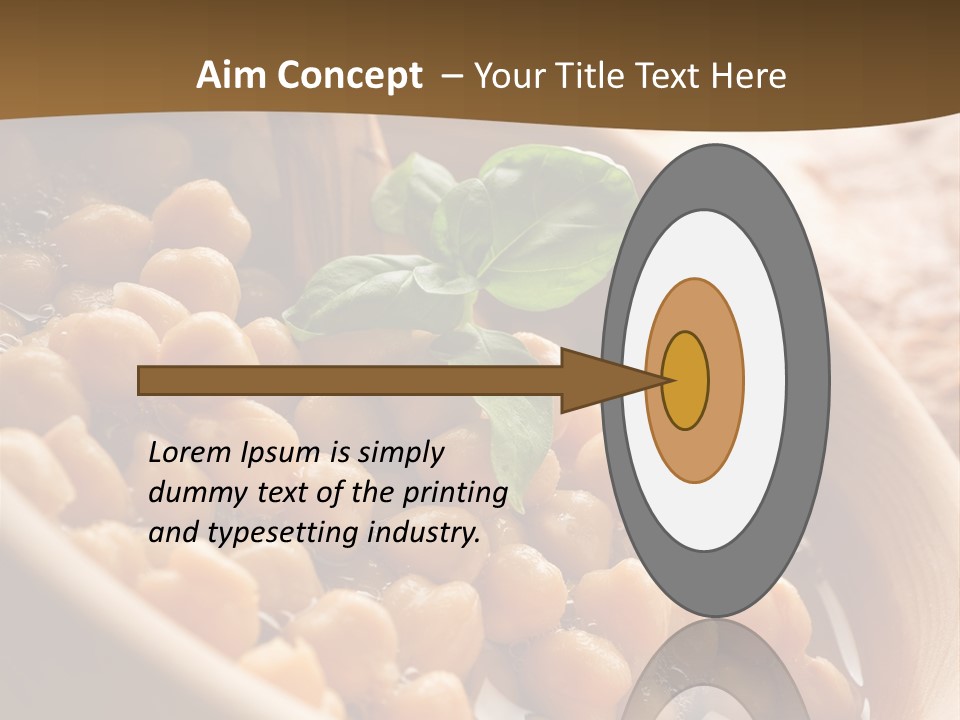 Aim Concept – Your Title Text Here

Lorem Ipsum is simply dummy text of the printing and typesetting industry.